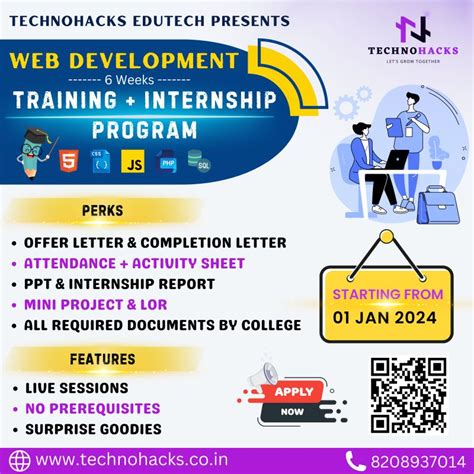 TECHNOHACKS EDUTECH PRESENTS

TECHNOHACKS
LET'S GROW TOGETHER

WEB DEVELOPMENT
------- 6 Weeks -------
TRAINING + INTERNSHIP
PROGRAM

5 CSS JS PHP SQL

PERKS

• OFFER LETTER & COMPLETION LETTER
• ATTENDANCE + ACTIVITY SHEET
• PPT & INTERNSHIP REPORT
• MINI PROJECT & LOR
• ALL REQUIRED DOCUMENTS BY COLLEGE

STARTING FROM
01 JAN 2024

FEATURES

• LIVE SESSIONS
• NO PREREQUISITES
• SURPRISE GOODIES

APPLY NOW

www.technohacks.co.in
8208937014